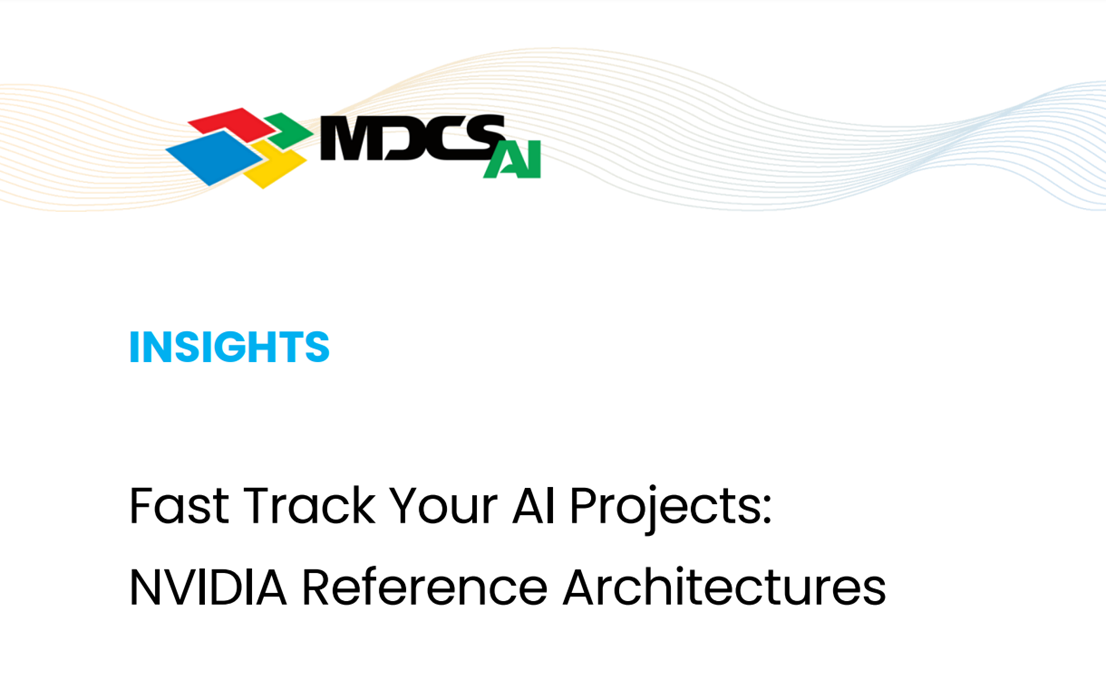 MDCS AI

INSIGHTS

Fast Track Your AI Projects: NVIDIA Reference Architectures